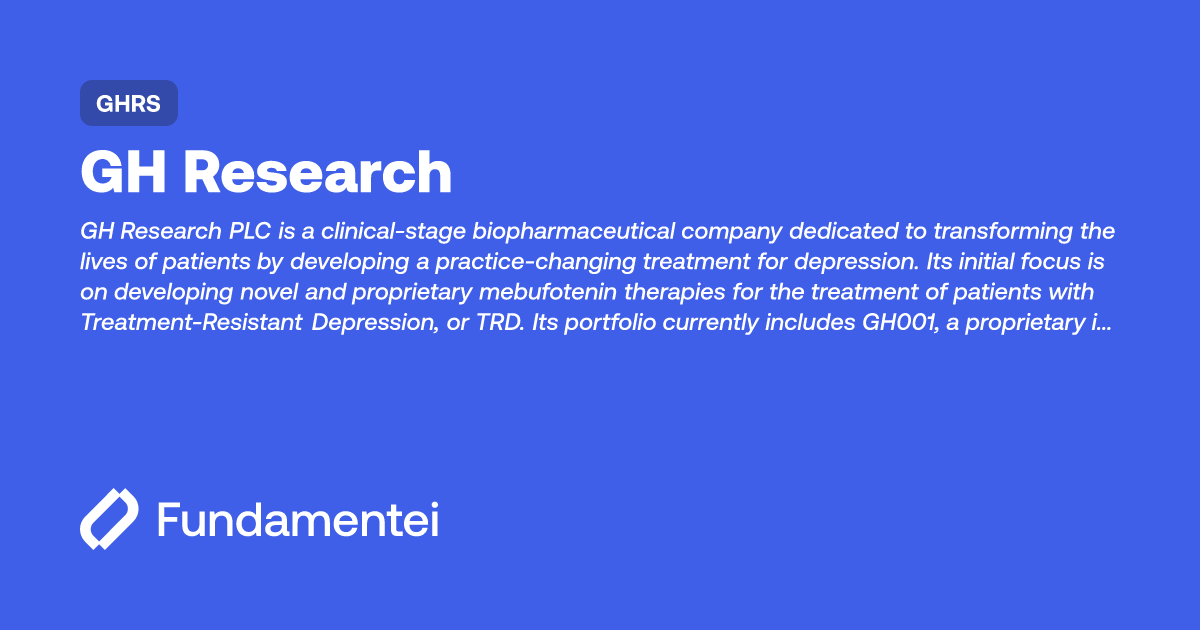 GHRS

GH Research

GH Research PLC is a clinical-stage biopharmaceutical company dedicated to transforming the lives of patients by developing a practice-changing treatment for depression. Its initial focus is on developing novel and proprietary mebufotenin therapies for the treatment of patients with Treatment-Resistant Depression, or TRD. Its portfolio currently includes GH001, a proprietary i...

Fundamentei